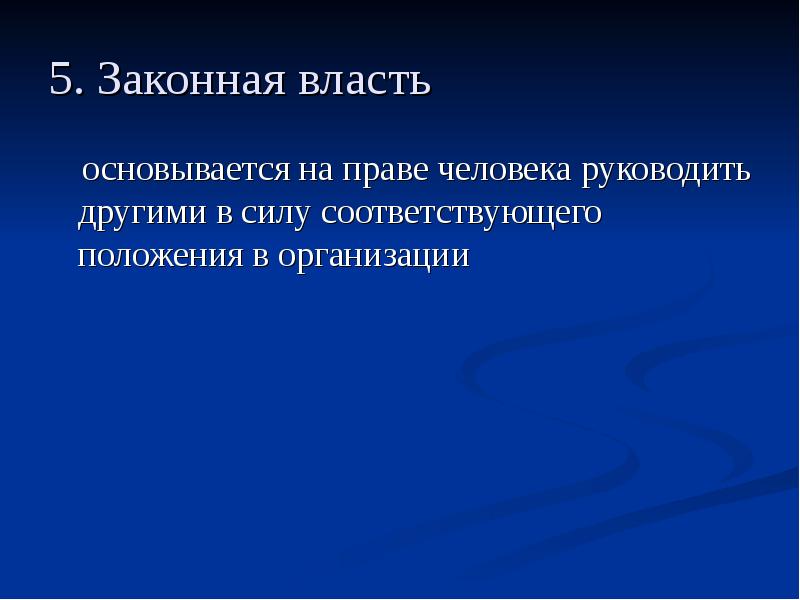 5. Законная власть

основывается на праве человека руководить другими в силу соответствующего положения в организации